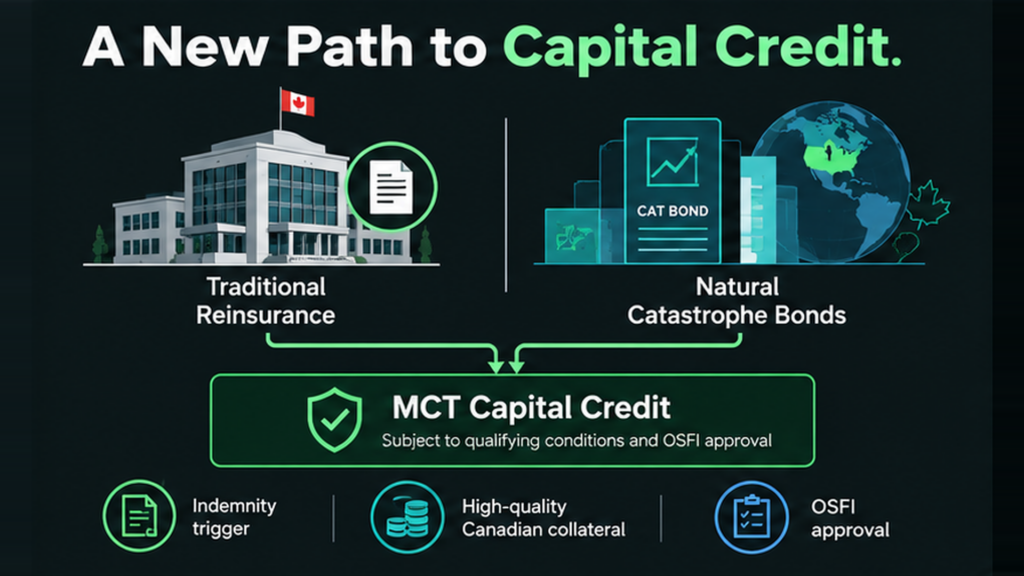 A New Path to Capital Credit.

Traditional Reinsurance

CAT BOND

Natural Catastrophe Bonds

MCT Capital Credit

Subject to qualifying conditions and OSFI approval

Indemnity trigger

High-quality Canadian collateral

OSFI approval